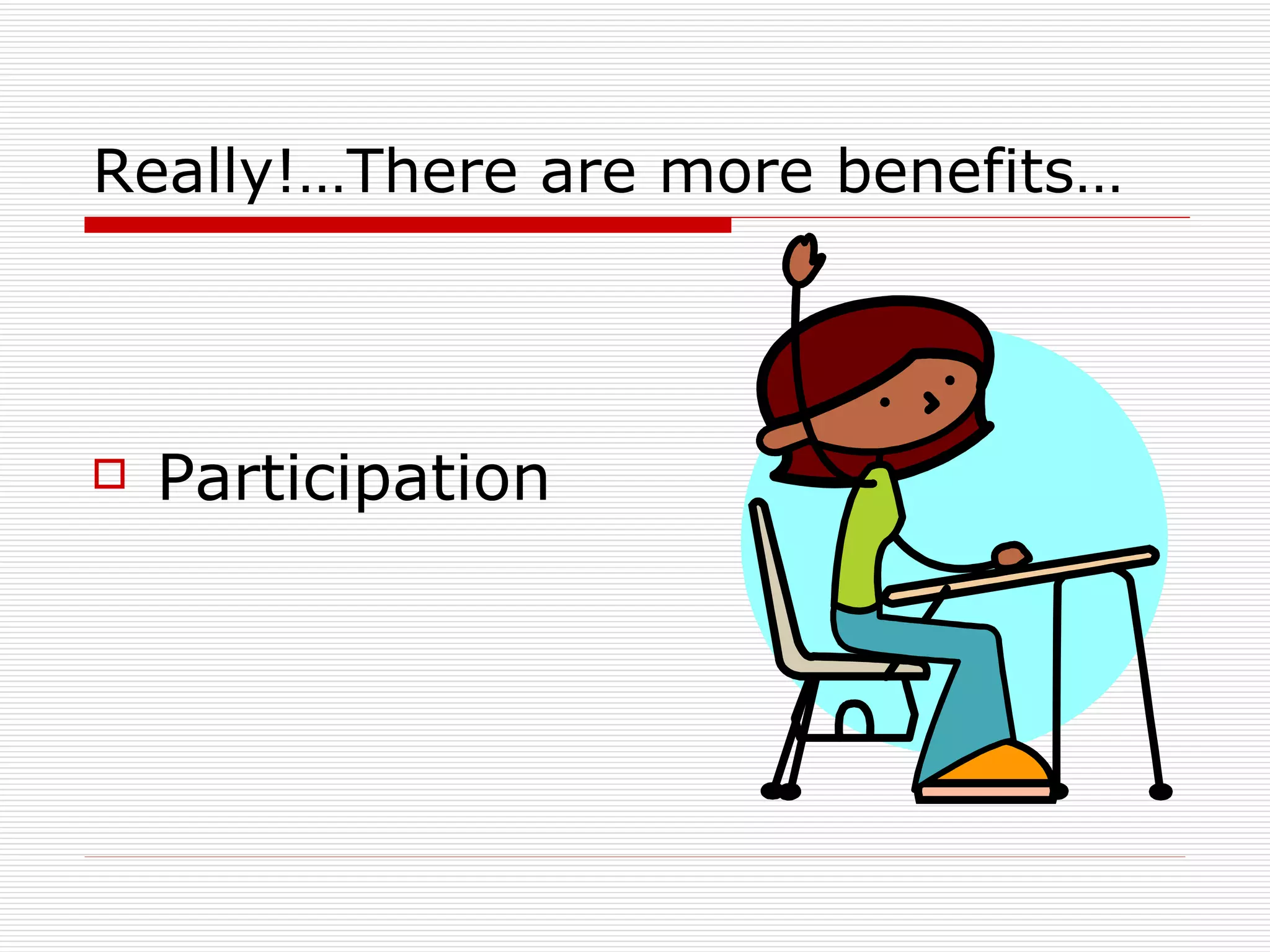 Really!…There are more benefits…

Participation